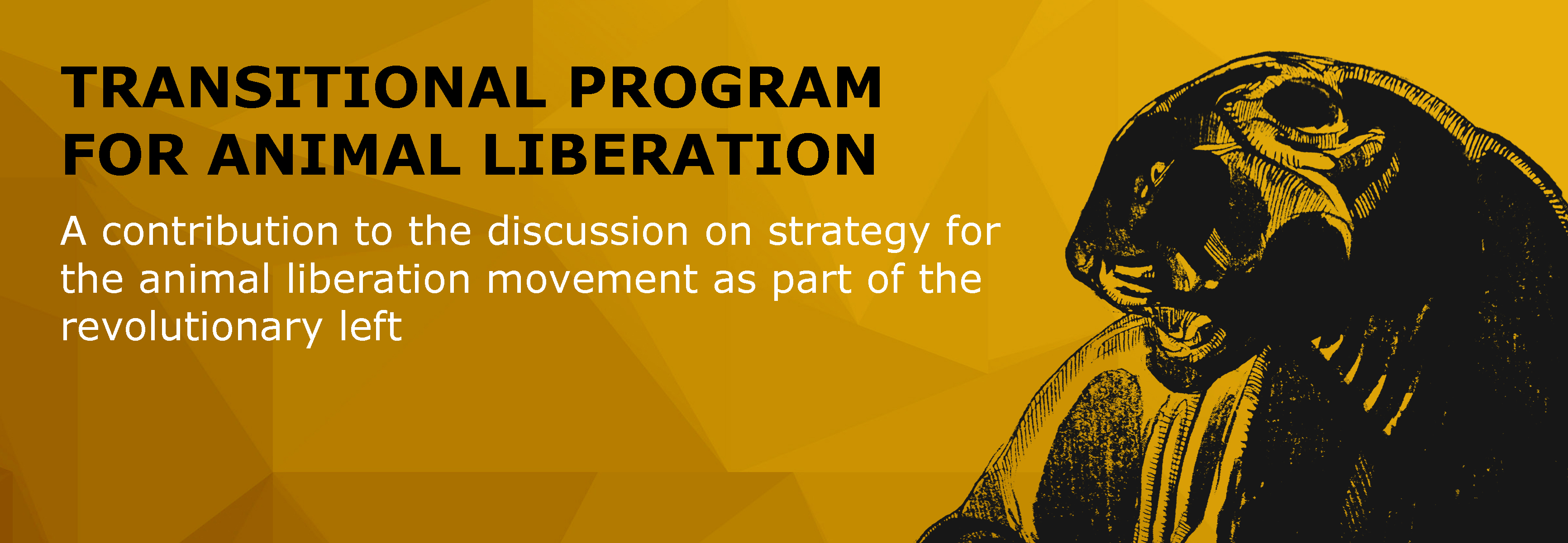 TRANSITIONAL PROGRAM FOR ANIMAL LIBERATION

A contribution to the discussion on strategy for the animal liberation movement as part of the revolutionary left